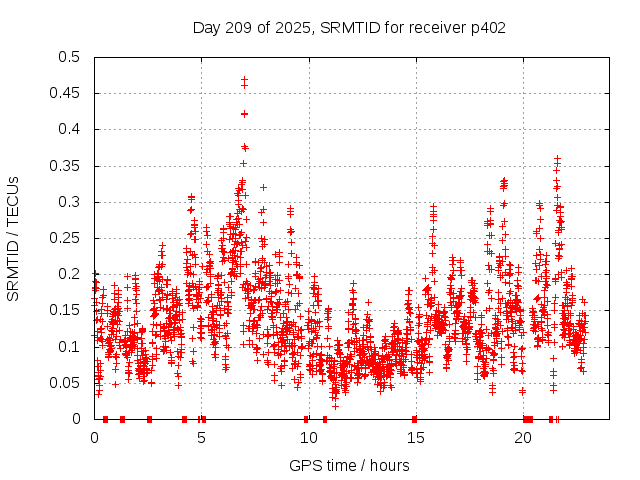 Day 209 of 2025, SRMTID for receiver p402

SRMTID / TECUs

0.5
0.45
0.4
0.35
0.3
0.25
0.2
0.15
0.1
0.05
0

0
5
10
15
20

GPS time / hours